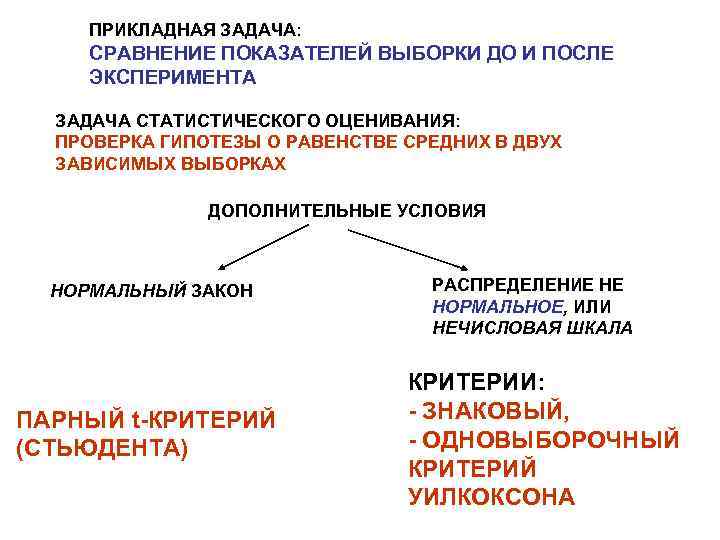 ПРИКЛАДНАЯ ЗАДАЧА:
СРАВНЕНИЕ ПОКАЗАТЕЛЕЙ ВЫБОРКИ ДО И ПОСЛЕ ЭКСПЕРИМЕНТА

ЗАДАЧА СТАТИСТИЧЕСКОГО ОЦЕНИВАНИЯ:
ПРОВЕРКА ГИПОТЕЗЫ О РАВЕНСТВЕ СРЕДНИХ В ДВУХ ЗАВИСИМЫХ ВЫБОРКАХ

ДОПОЛНИТЕЛЬНЫЕ УСЛОВИЯ

НОРМАЛЬНЫЙ ЗАКОН

РАСПРЕДЕЛЕНИЕ НЕ НОРМАЛЬНОЕ, ИЛИ НЕЧИСЛОВАЯ ШКАЛА

ПАРНЫЙ t-КРИТЕРИЙ (СТЬЮДЕНТА)

КРИТЕРИИ:
- ЗНАКОВЫЙ,
- ОДНОВЫБОРОЧНЫЙ КРИТЕРИЙ УИЛКОКСОНА